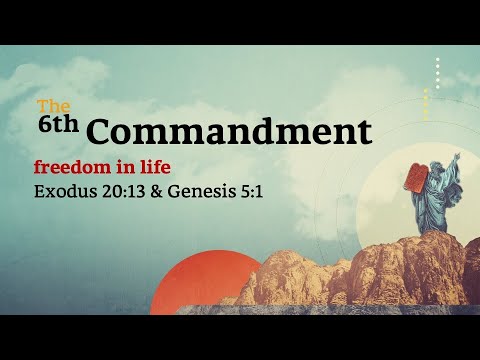 The
6th Commandment
freedom in life
Exodus 20:13 & Genesis 5:1